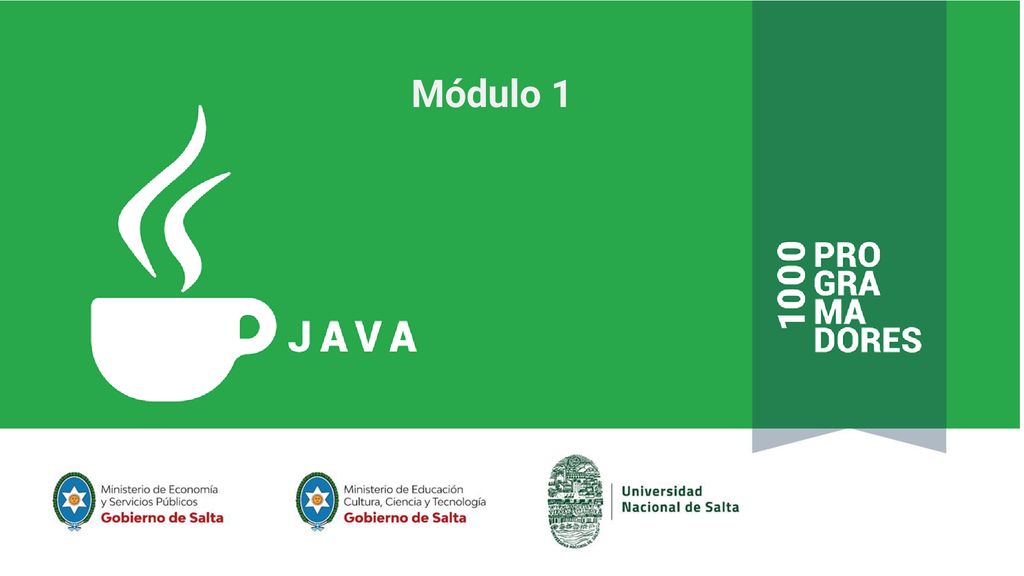 Módulo 1

JAVA

1000 PRO GRA MA DORES

Ministerio de Economía y Servicios Públicos
Gobierno de Salta

Ministerio de Educación Cultura, Ciencia y Tecnología
Gobierno de Salta

Universidad Nacional de Salta